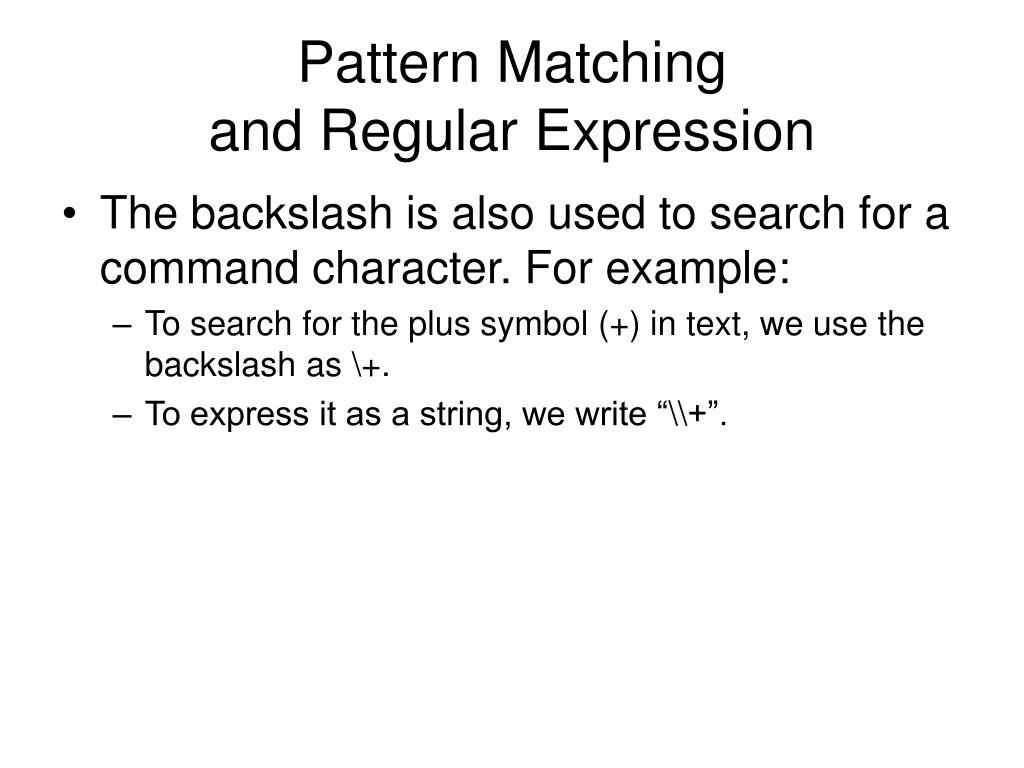 Pattern Matching
and Regular Expression

• The backslash is also used to search for a command character. For example:
– To search for the plus symbol (+) in text, we use the backslash as \+.
– To express it as a string, we write “\\+”.